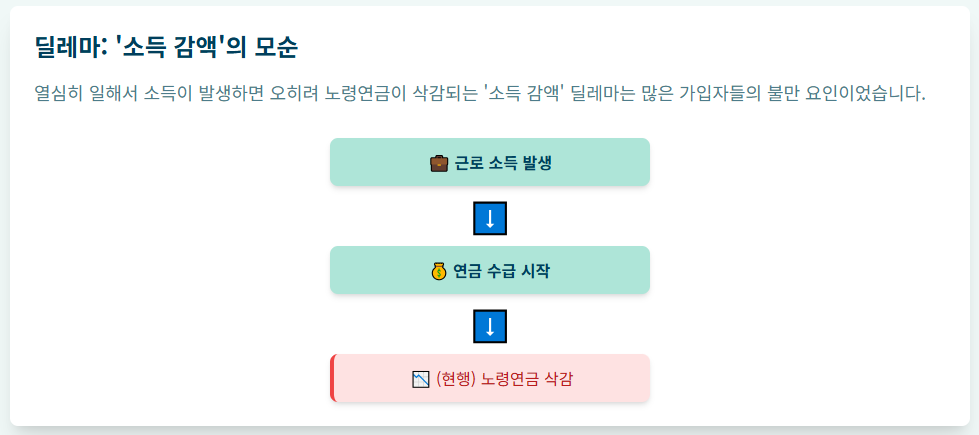 딜레마: '소득 감액'의 모순

열심히 일해서 소득이 발생하면 오히려 노령연금이 삭감되는 '소득 감액' 딜레마는 많은 가입자들의 불만 요인이었습니다.

💼 근로 소득 발생

↓

💰 연금 수급 시작

↓

📉 (현행) 노령연금 삭감